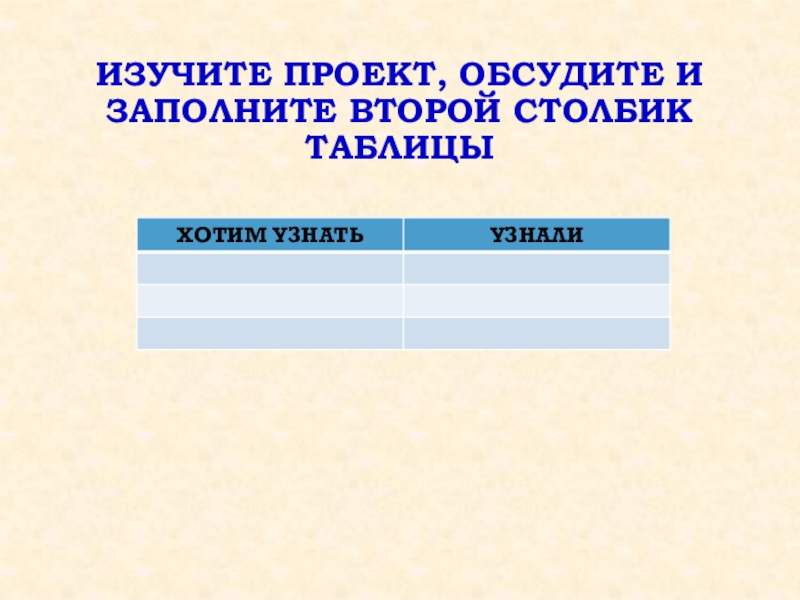 ИЗУЧИТЕ ПРОЕКТ, ОБСУДИТЕ И ЗАПОЛНИТЕ ВТОРОЙ СТОЛБИК ТАБЛИЦЫ

| ХОТИМ УЗНАТЬ | УЗНАЛИ |
|---|---|
| | |
| | |
| | |